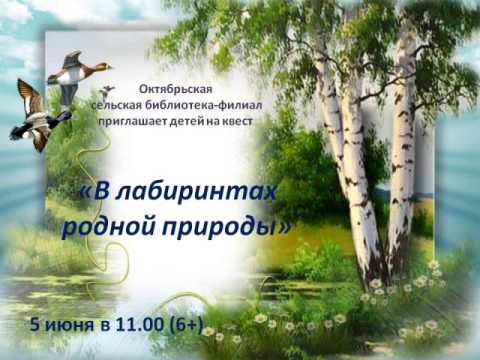 Октябрьская
сельская библиотека-филиал
приглашает детей на квест

«В лабиринтах
родной природы»

5 июня в 11.00 (6+)